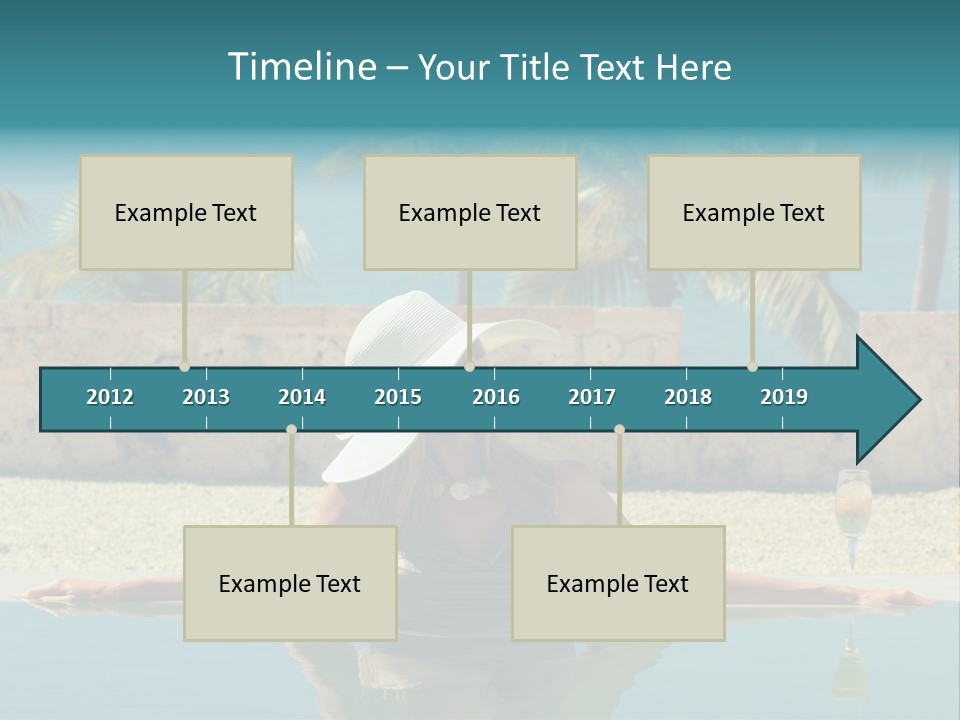 Timeline – Your Title Text Here

Example Text

Example Text

Example Text

2012 2013 2014 2015 2016 2017 2018 2019

Example Text

Example Text